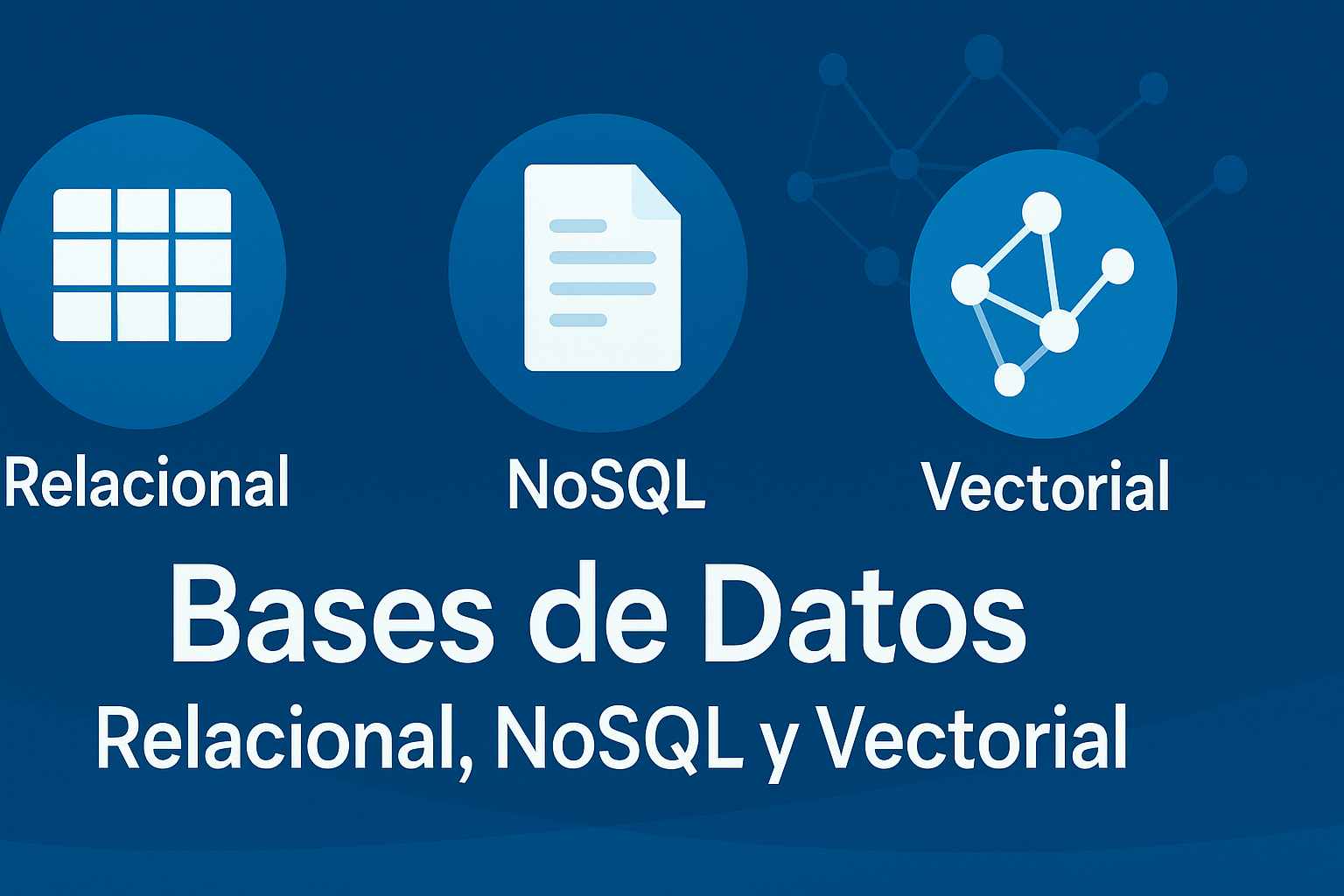 Relacional

NoSQL

Vectorial

Bases de Datos

Relacional, NoSQL y Vectorial